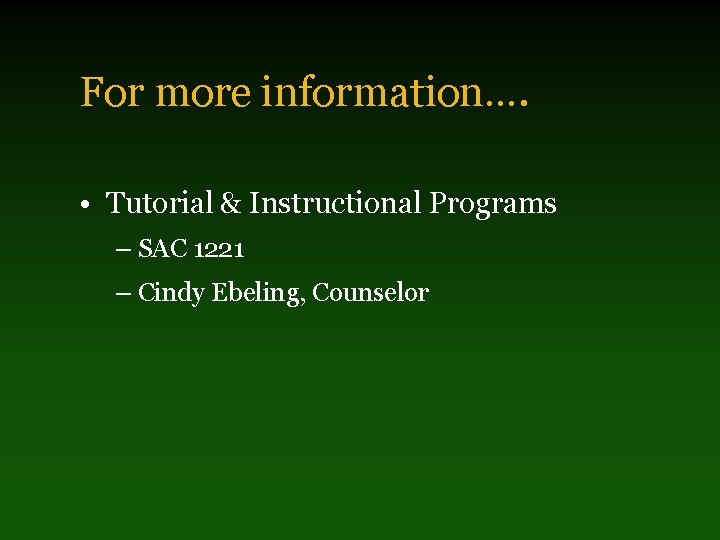 For more information….

• Tutorial & Instructional Programs
– SAC 1221
– Cindy Ebeling, Counselor